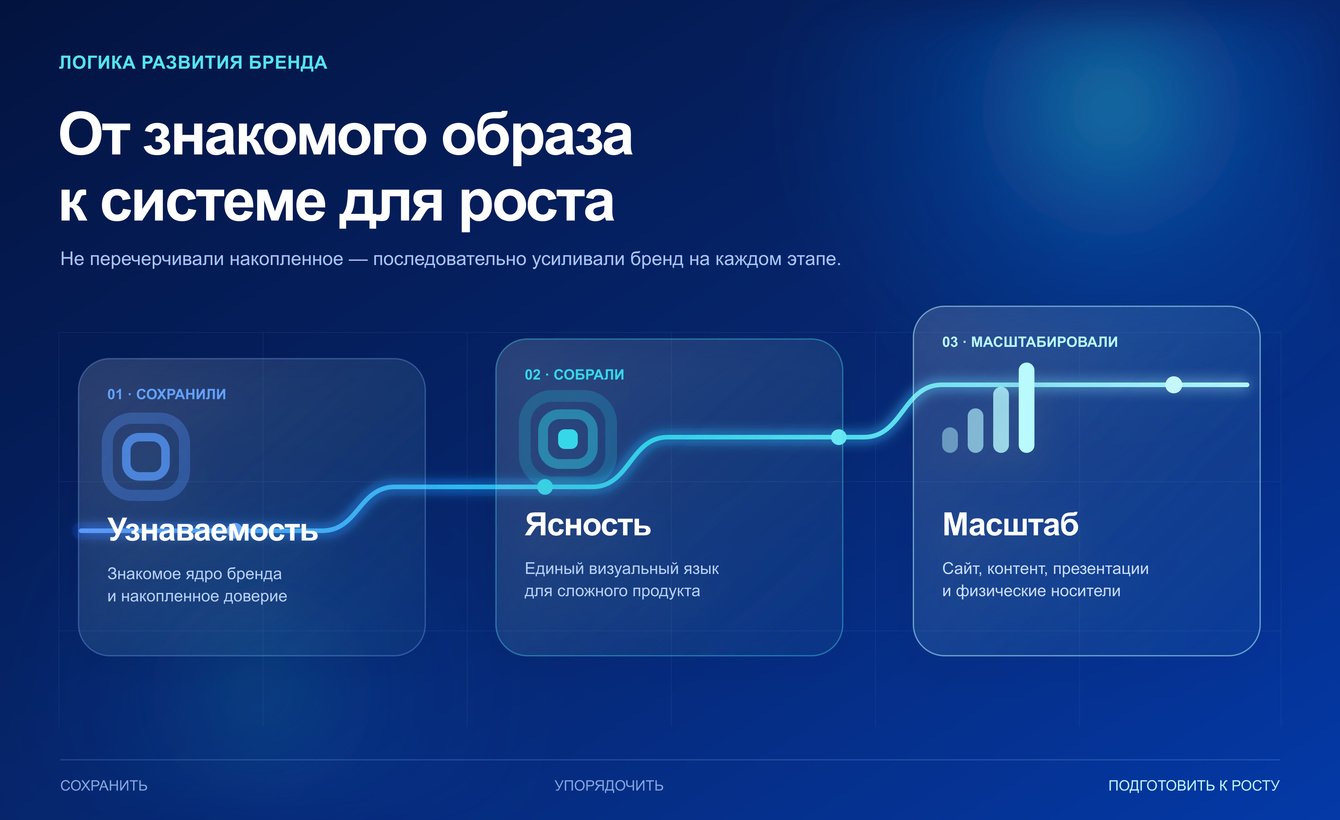 ЛОГИКА РАЗВИТИЯ БРЕНДА

От знакомого образа к системе для роста

Не перечерчивали накопленное — последовательно усиливали бренд на каждом этапе.

01 · СОХРАНИЛИ

Узнаваемость

Знакомое ядро бренда и накопленное доверие

02 · СОБРАЛИ

Ясность

Единый визуальный язык для сложного продукта

03 · МАСШТАБИРОВАЛИ

Масштаб

Сайт, контент, презентации и физические носители

СОХРАНИТЬ

УПОРЯДОЧИТЬ

ПОДГОТОВИТЬ К РОСТУ